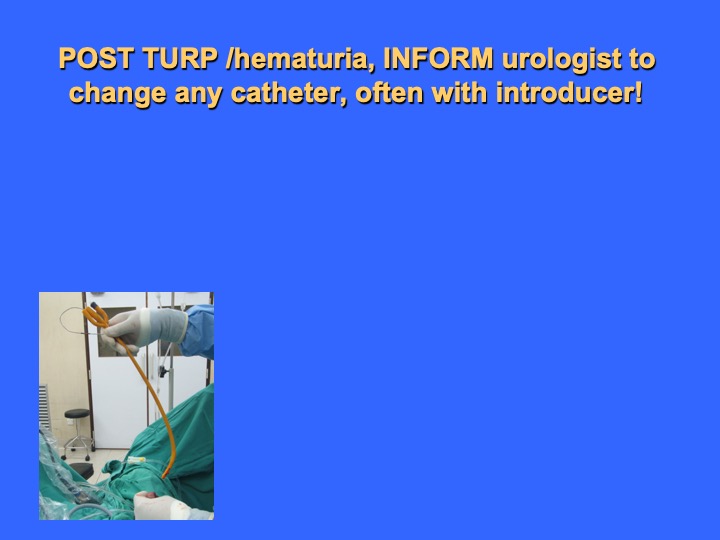 POST TURP /hematuria, INFORM urologist to change any catheter, often with introducer!